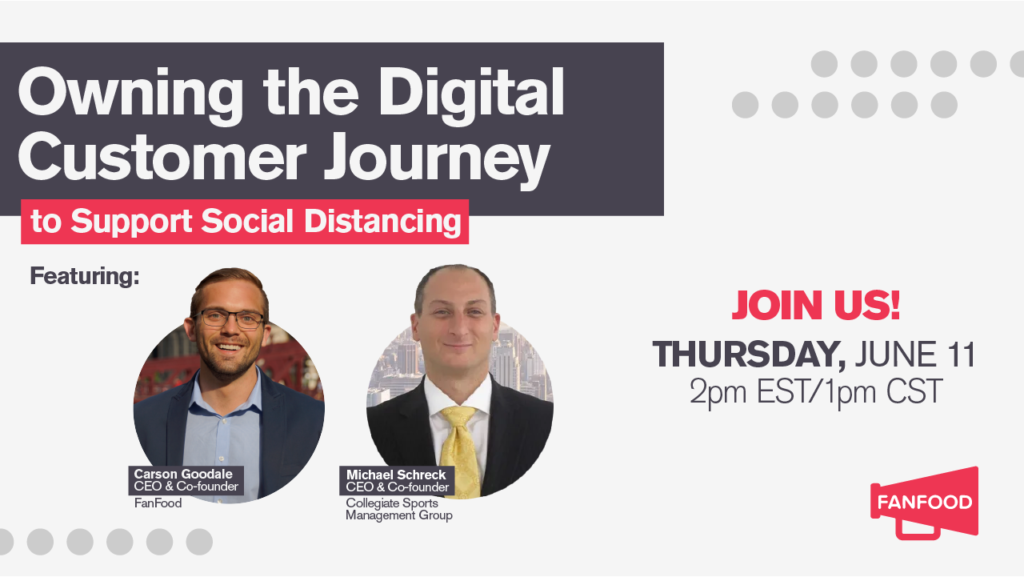 Owning the Digital Customer Journey

to Support Social Distancing

Featuring:

Carson Goodale
CEO & Co-founder
FanFood

Michael Schreck
CEO & Co-founder
Collegiate Sports Management Group

JOIN US!
THURSDAY, JUNE 11
2pm EST/1pm CST

FANFOOD